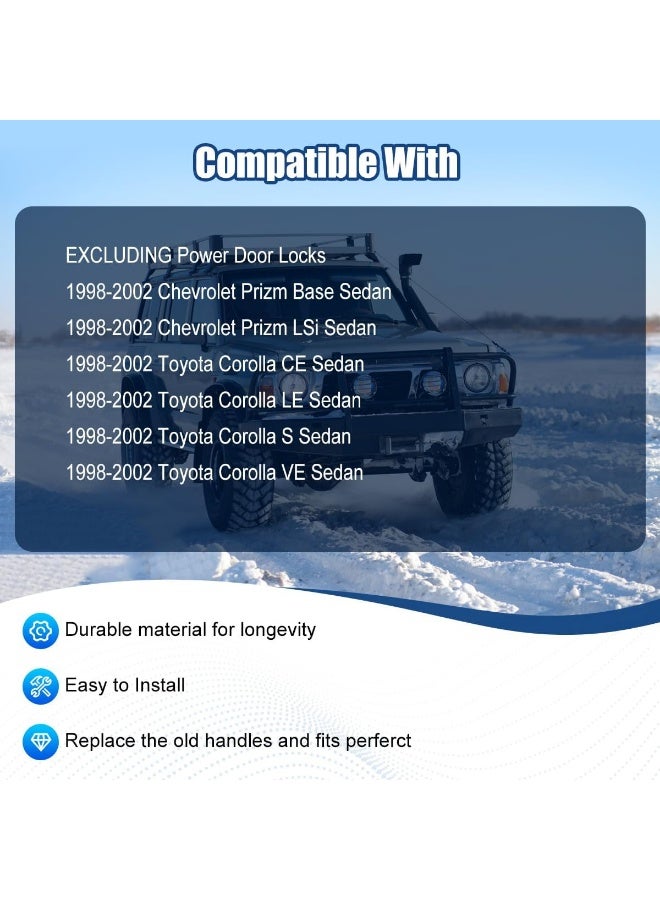 Compatible With

EXCLUDING Power Door Locks
1998-2002 Chevrolet Prizm Base Sedan
1998-2002 Chevrolet Prizm LSi Sedan
1998-2002 Toyota Corolla CE Sedan
1998-2002 Toyota Corolla LE Sedan
1998-2002 Toyota Corolla S Sedan
1998-2002 Toyota Corolla VE Sedan

Durable material for longevity

Easy to Install

Replace the old handles and fits perferct